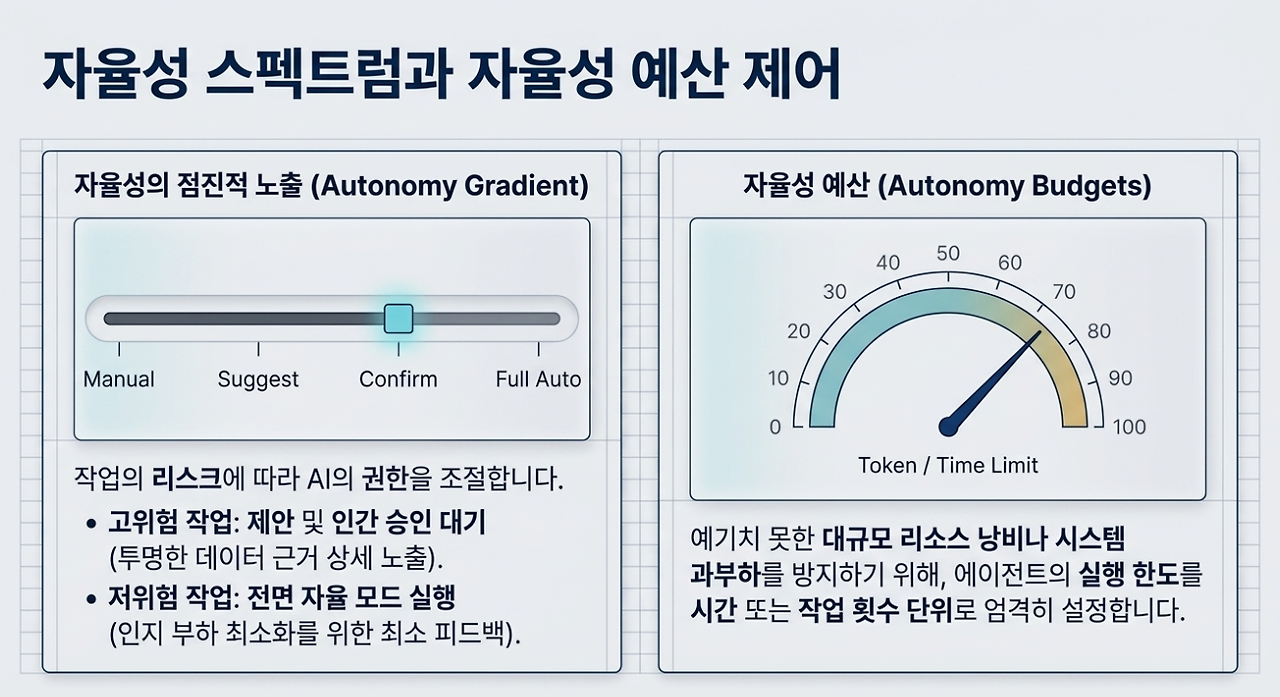 자율성 스펙트럼과 자율성 예산 제어

자율성의 점진적 노출 (Autonomy Gradient)

Manual
Suggest
Confirm
Full Auto

작업의 리스크에 따라 AI의 권한을 조절합니다.

• 고위험 작업: 제안 및 인간 승인 대기 (투명한 데이터 근거 상세 노출).
• 저위험 작업: 전면 자율 모드 실행 (인지 부하 최소화를 위한 최소 피드백).

자율성 예산 (Autonomy Budgets)

0
10
20
30
40
50
60
70
80
90
100

Token / Time Limit

예기치 못한 대규모 리소스 낭비나 시스템 과부하를 방지하기 위해, 에이전트의 실행 한도를 시간 또는 작업 횟수 단위로 엄격히 설정합니다.